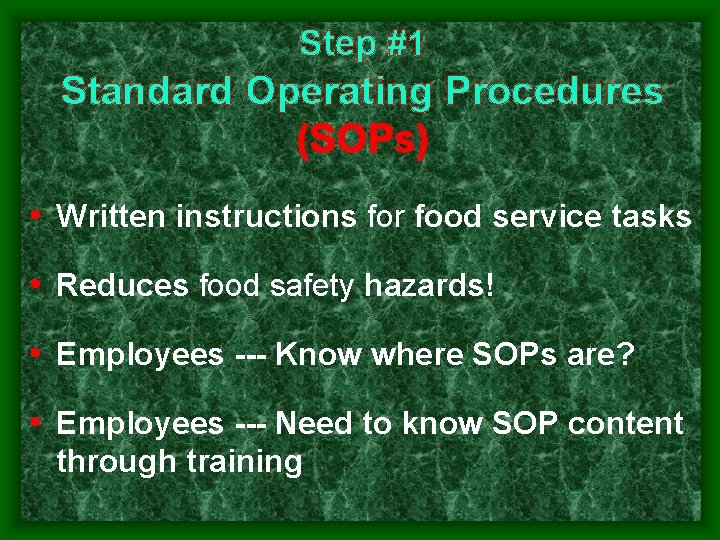 Step #1
Standard Operating Procedures
(SOPs)

• Written instructions for food service tasks

• Reduces food safety hazards!

• Employees --- Know where SOPs are?

• Employees --- Need to know SOP content through training